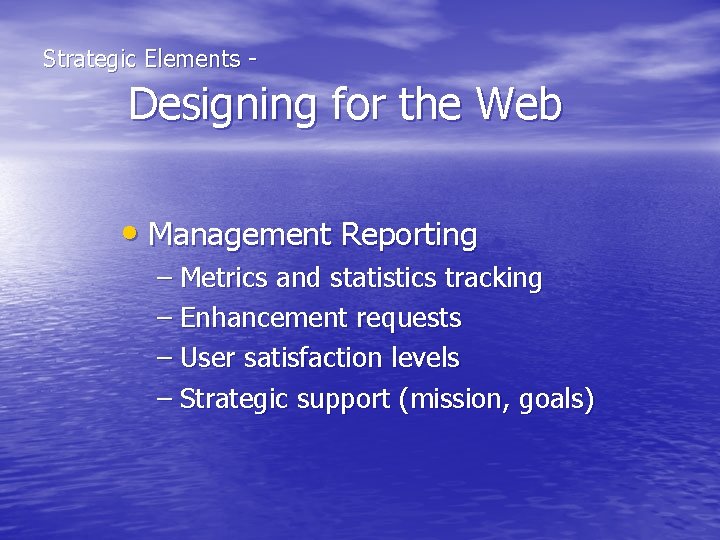 Strategic Elements -

Designing for the Web

• Management Reporting
– Metrics and statistics tracking
– Enhancement requests
– User satisfaction levels
– Strategic support (mission, goals)